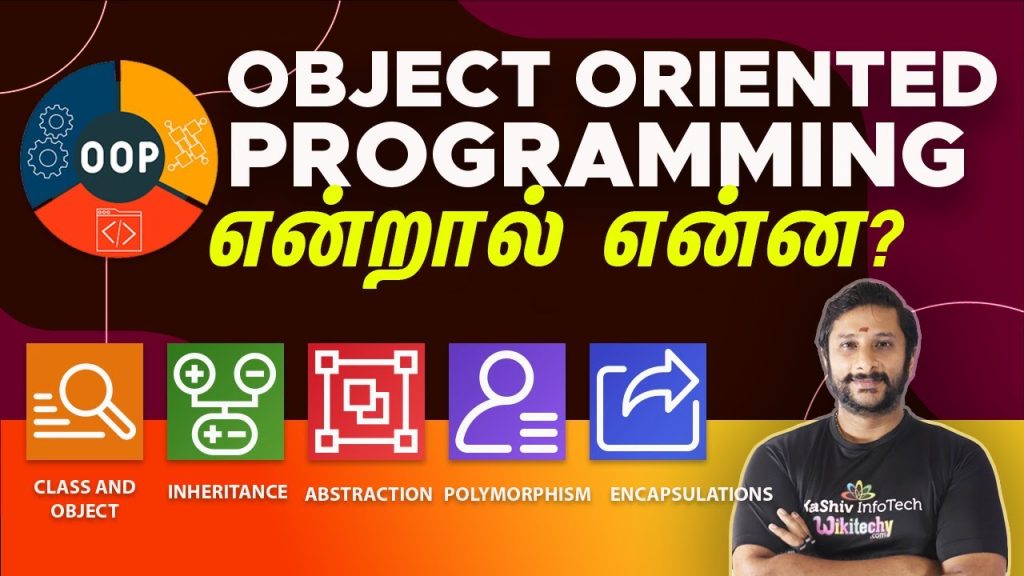 OOP

OBJECT ORIENTED PROGRAMMING

என்றால் என்ன?

CLASS AND OBJECT

INHERITANCE

ABSTRACTION

POLYMORPHISM

ENCAPSULATIONS

KaShiv InfoTech

Wikitechy
.com